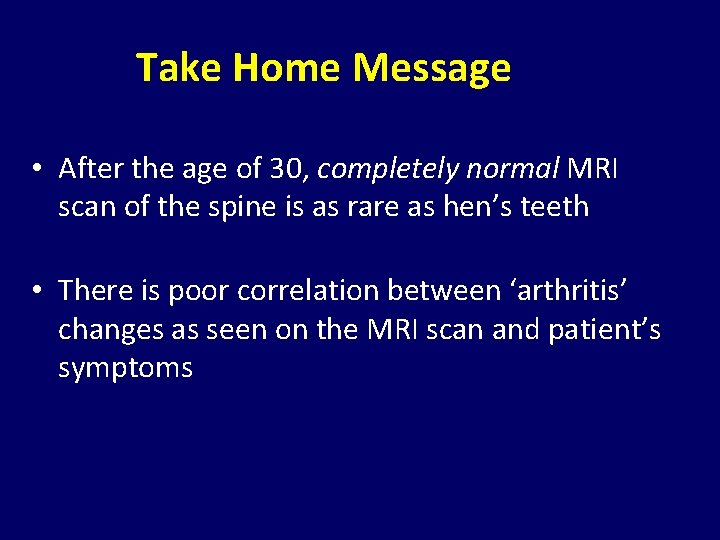 Take Home Message

• After the age of 30, completely normal MRI scan of the spine is as rare as hen’s teeth

• There is poor correlation between ‘arthritis’ changes as seen on the MRI scan and patient’s symptoms